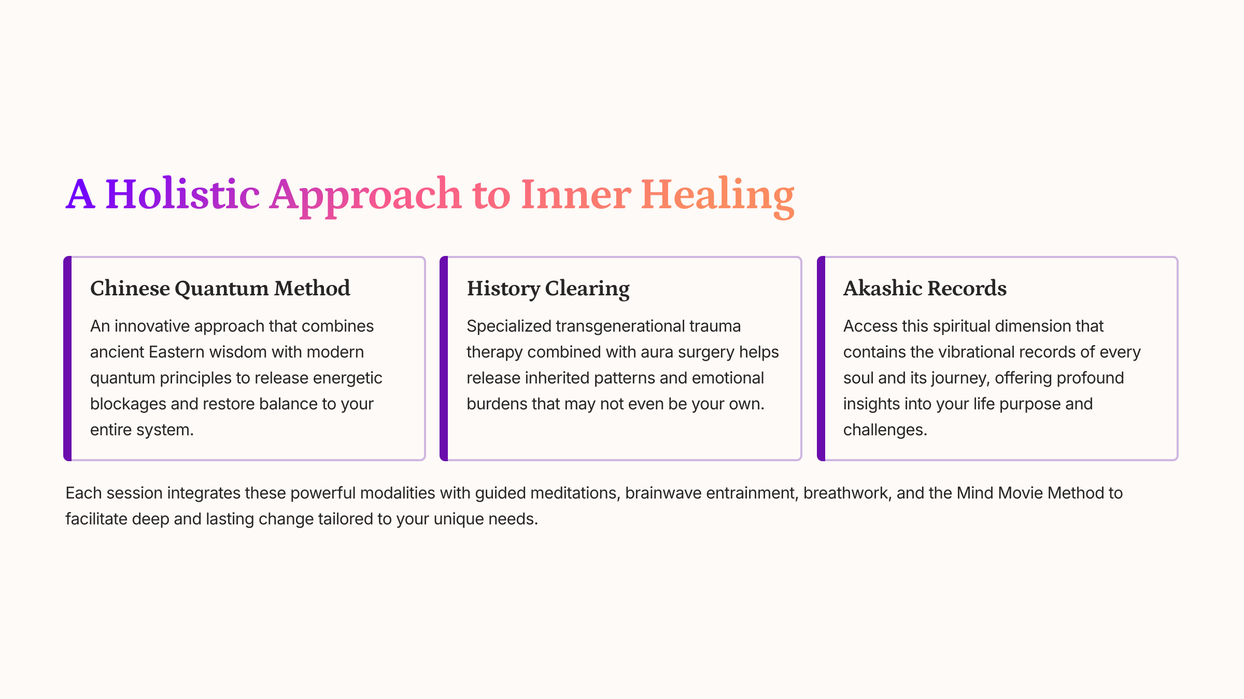 A Holistic Approach to Inner Healing

Chinese Quantum Method

An innovative approach that combines ancient Eastern wisdom with modern quantum principles to release energetic blockages and restore balance to your entire system.

History Clearing

Specialized transgenerational trauma therapy combined with aura surgery helps release inherited patterns and emotional burdens that may not even be your own.

Akashic Records

Access this spiritual dimension that contains the vibrational records of every soul and its journey, offering profound insights into your life purpose and challenges.

Each session integrates these powerful modalities with guided meditations, brainwave entrainment, breathwork, and the Mind Movie Method to facilitate deep and lasting change tailored to your unique needs.